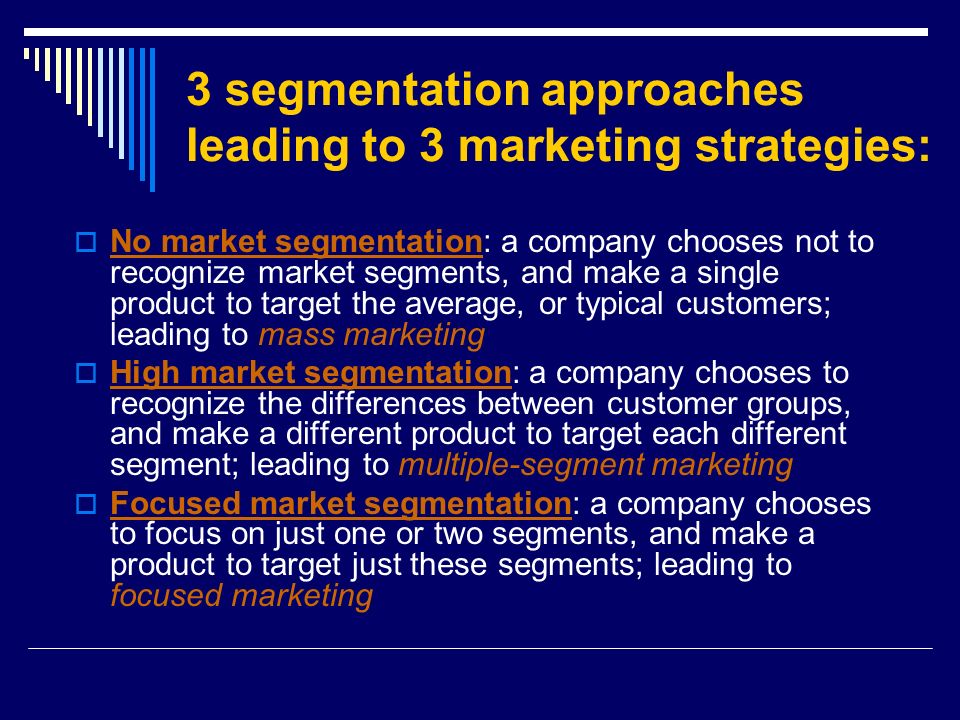 3 segmentation approaches leading to 3 marketing strategies:

No market segmentation: a company chooses not to recognize market segments, and make a single product to target the average, or typical customers; leading to mass marketing

High market segmentation: a company chooses to recognize the differences between customer groups, and make a different product to target each different segment; leading to multiple-segment marketing

Focused market segmentation: a company chooses to focus on just one or two segments, and make a product to target just these segments; leading to focused marketing